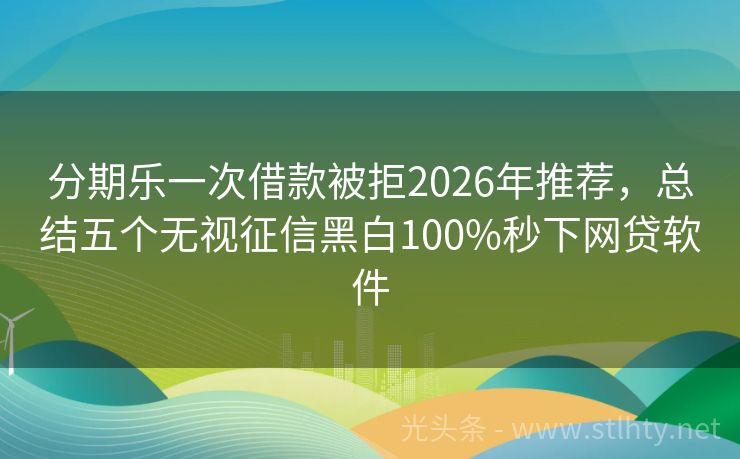 分期乐一次借款被拒2026年推荐，总结五个无视征信黑白100%秒下网贷软件

光头条 - www.stlhty.net